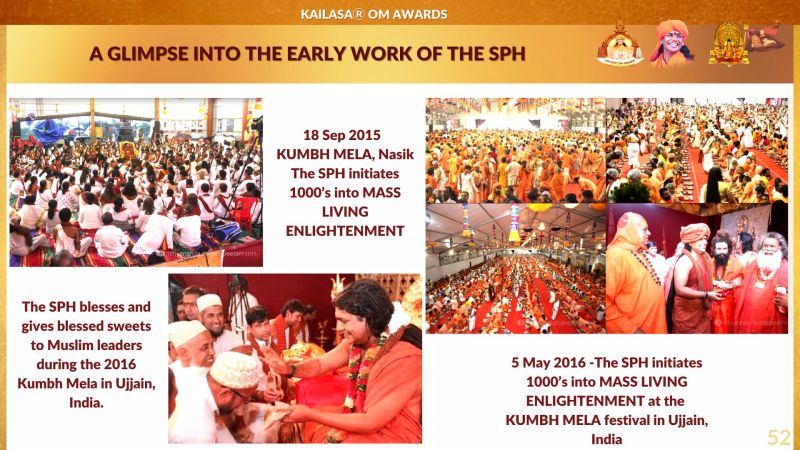 KAILASA® OM AWARDS

A GLIMPSE INTO THE EARLY WORK OF THE SPH

18 Sep 2015
KUMBH MELA, Nasik
The SPH initiates 1000's into MASS LIVING ENLIGHTENMENT

The SPH blesses and gives blessed sweets to Muslim leaders during the 2016 Kumbh Mela in Ujjain, India.

5 May 2016 -The SPH initiates 1000's into MASS LIVING ENLIGHTENMENT at the KUMBH MELA festival in Ujjain, India

52